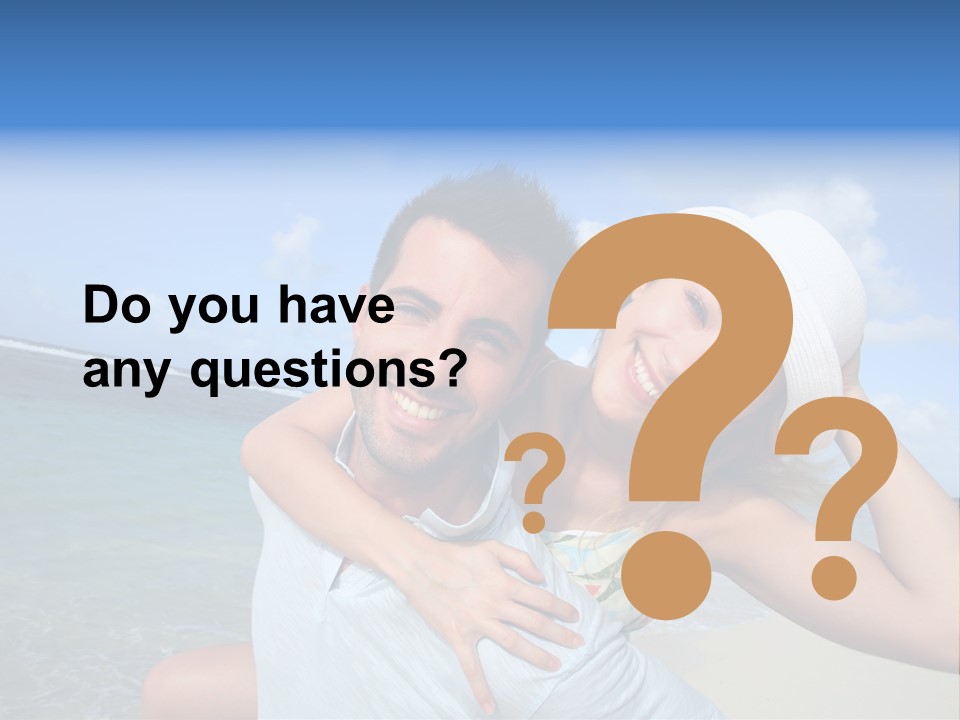 Do you have any questions?

?
?
?